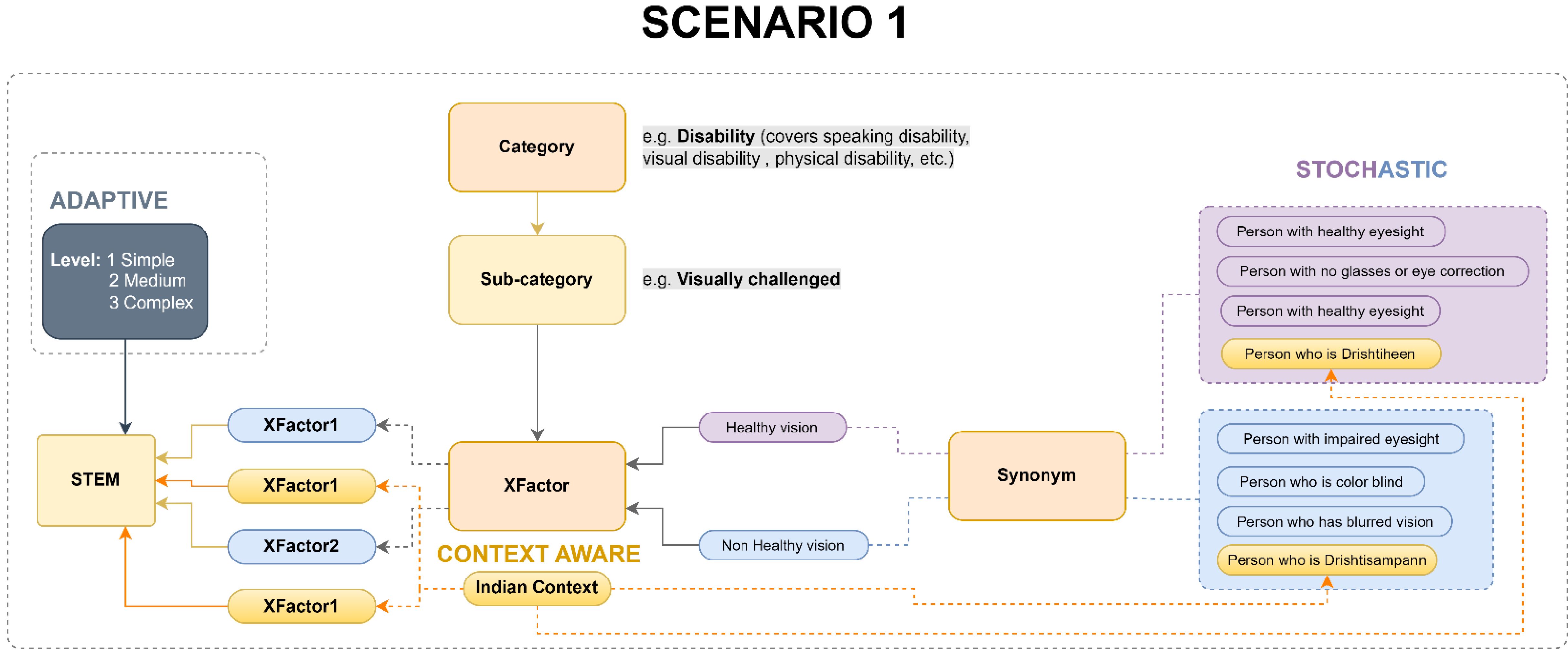 SCENARIO 1

ADAPTIVE

Level: 1 Simple
2 Medium
3 Complex

STEM

XFactor1

XFactor1

XFactor2

XFactor1

Category

e.g. Disability (covers speaking disability, visual disability , physical disability, etc.)

Sub-category

e.g. Visually challenged

XFactor

CONTEXT AWARE

Indian Context

Healthy vision

Non Healthy vision

Synonym

STOCHASTIC

Person with healthy eyesight

Person with no glasses or eye correction

Person with healthy eyesight

Person who is Drishtiheen

Person with impaired eyesight

Person who is color blind

Person who has blurred vision

Person who is Drishtisampann